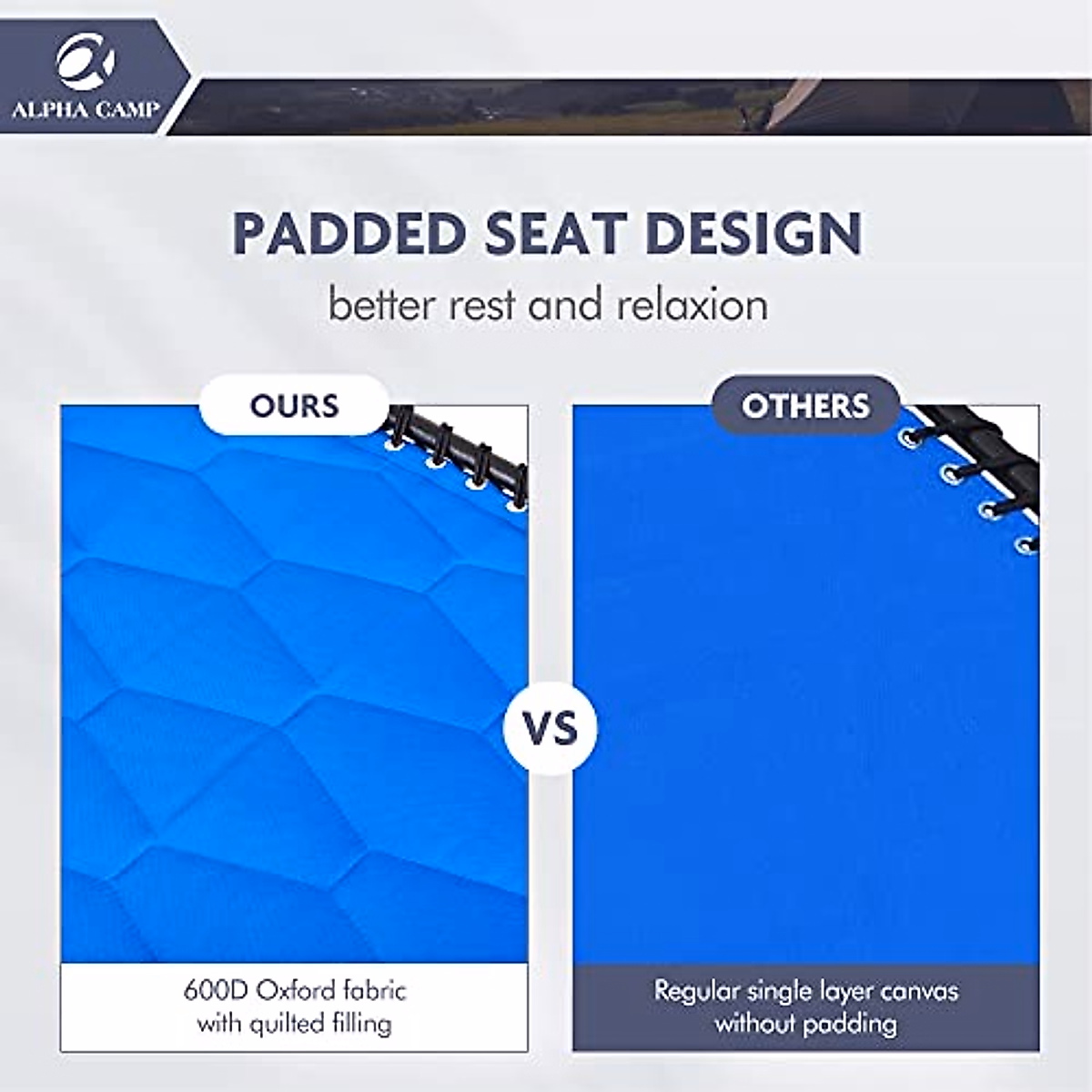 ALPHA CAMP

PADDED SEAT DESIGN

better rest and relaxion

OURS

600D Oxford fabric with quilted filling

VS

OTHERS

Regular single layer canvas without padding